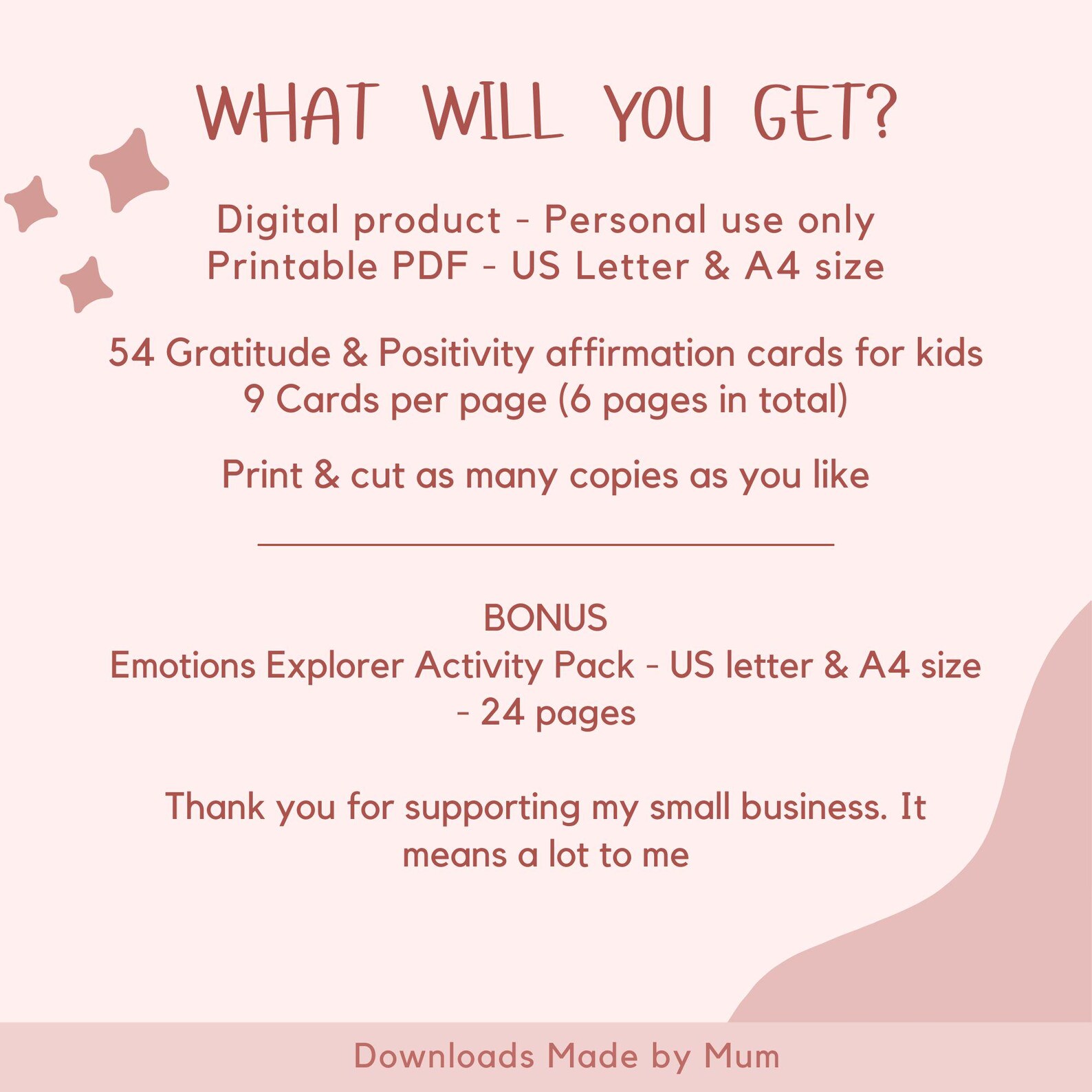 WHAT WILL YOU GET?

Digital product - Personal use only
Printable PDF - US Letter & A4 size

54 Gratitude & Positivity affirmation cards for kids
9 Cards per page (6 pages in total)

Print & cut as many copies as you like

BONUS
Emotions Explorer Activity Pack - US letter & A4 size - 24 pages

Thank you for supporting my small business. It means a lot to me

Downloads Made by Mum